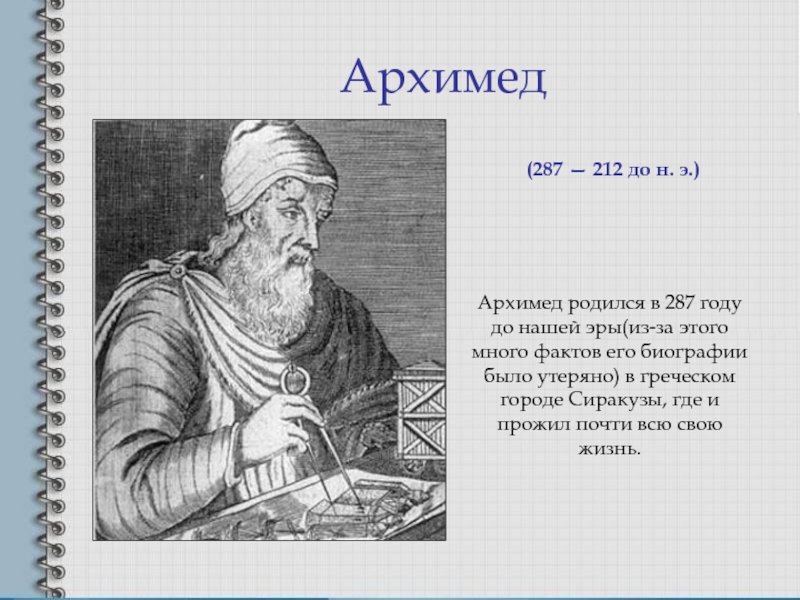 Архимед

(287 — 212 до н. э.)

Архимед родился в 287 году до нашей эры(из-за этого много фактов его биографии было утеряно) в греческом городе Сиракузы, где и прожил почти всю свою жизнь.